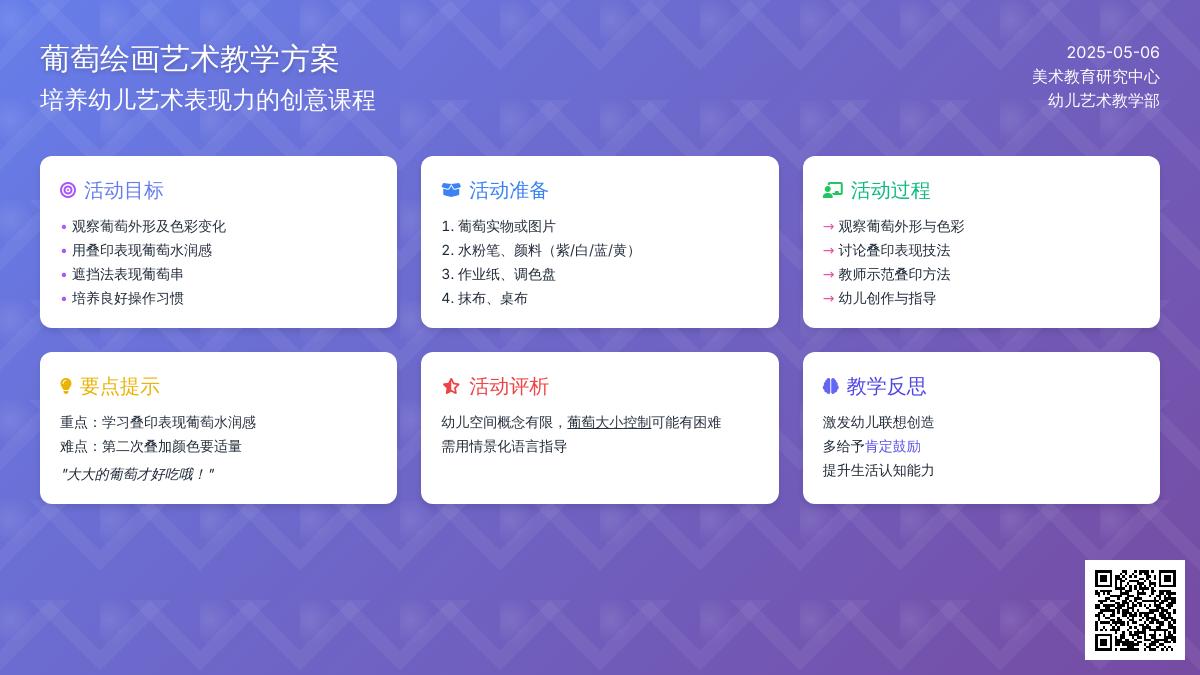 葡萄绘画艺术教学方案
培养幼儿艺术表现力的创意课程

2025-05-06
美术教育研究中心
幼儿艺术教学部

活动目标
• 观察葡萄外形及色彩变化
• 用叠印表现葡萄水润感
• 遮挡法表现葡萄串
• 培养良好操作习惯

活动准备
1. 葡萄实物或图片
2. 水粉笔、颜料（紫/白/蓝/黄）
3. 作业纸、调色盘
4. 抹布、桌布

活动过程
→ 观察葡萄外形与色彩
→ 讨论叠印表现技法
→ 教师示范叠印方法
→ 幼儿创作与指导

要点提示
重点：学习叠印表现葡萄水润感
难点：第二次叠加颜色要适量
"大大的葡萄才好吃哦！"

活动评析
幼儿空间概念有限，葡萄大小控制可能有困难
需用情景化语言指导

教学反思
激发幼儿联想创造
多给予肯定鼓励
提升生活认知能力